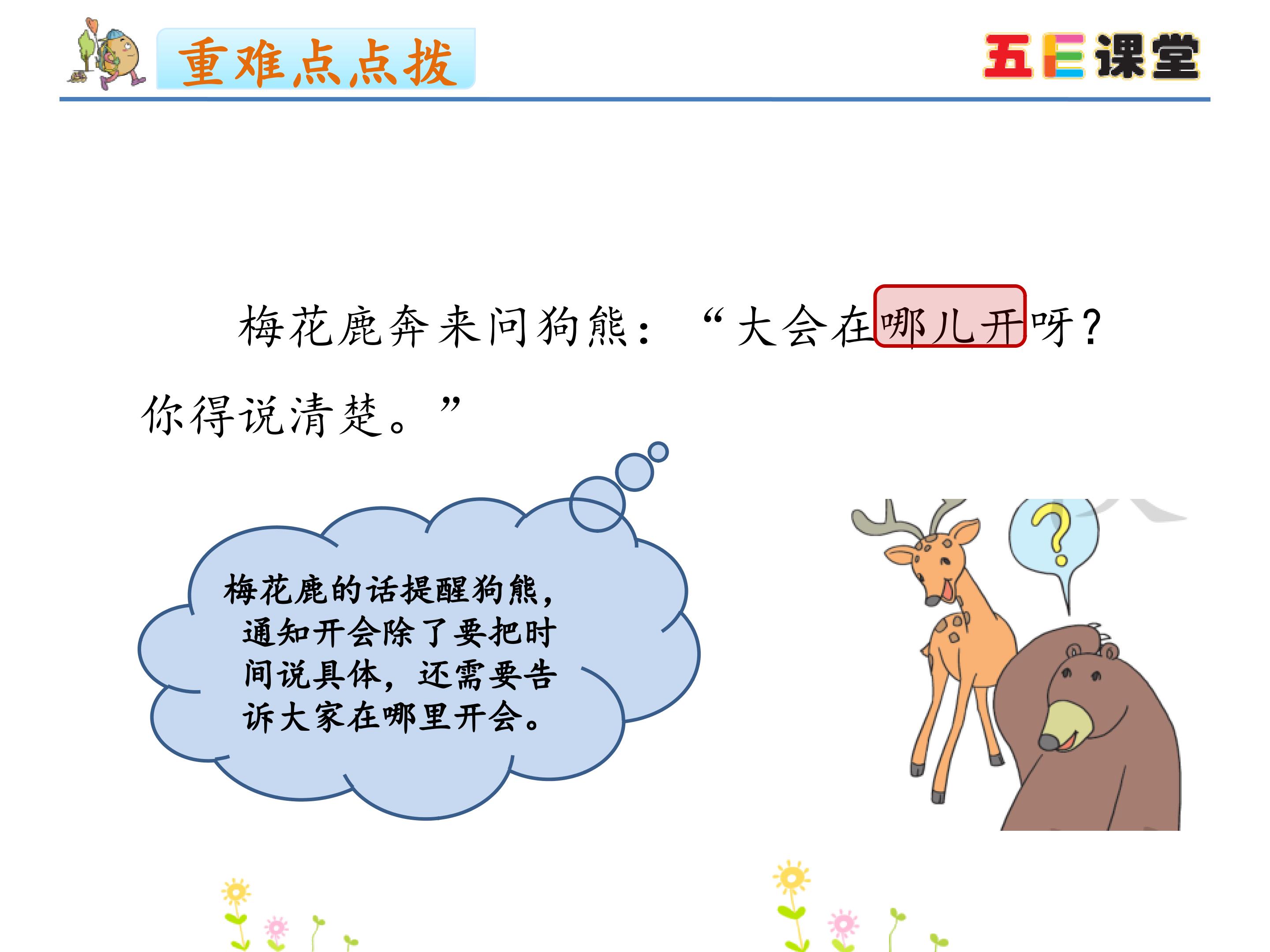 重难点点拨

五E课堂

梅花鹿奔来问狗熊：“大会在哪儿开呀？你得说清楚。”

梅花鹿的话提醒狗熊，通知开会除了要把时间说具体，还需要告诉大家在哪里开会。

?